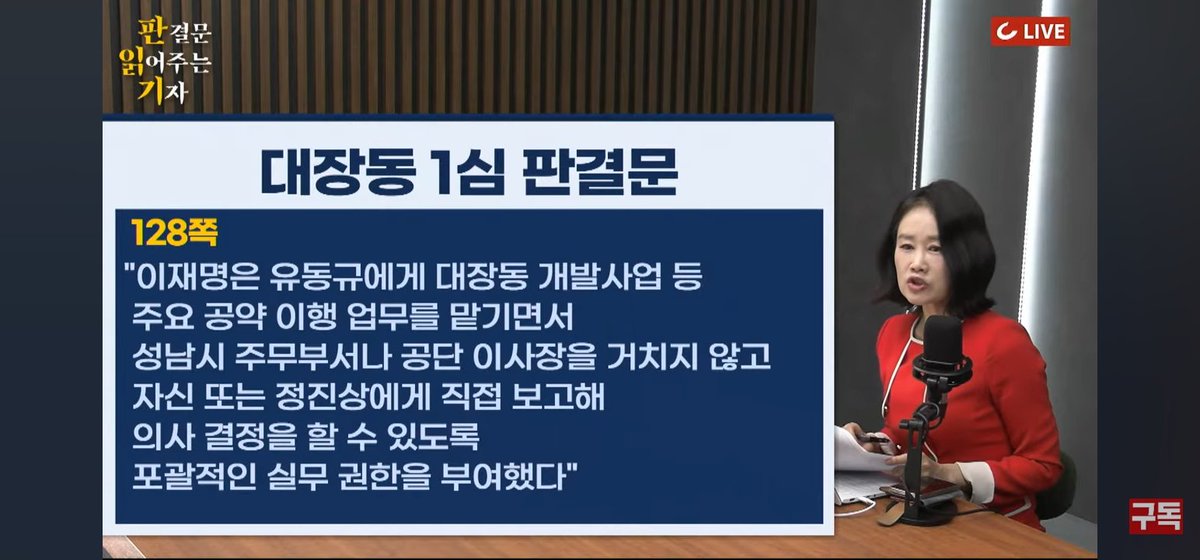 판결문
읽어주는
기자

LIVE

대장동 1심 판결문

128쪽

"이재명은 유동규에게 대장동 개발사업 등 주요 공약 이행 업무를 맡기면서 성남시 주무부서나 공단 이사장을 거치지 않고 자신 또는 정진상에게 직접 보고해 의사 결정을 할 수 있도록 포괄적인 실무 권한을 부여했다"

구독